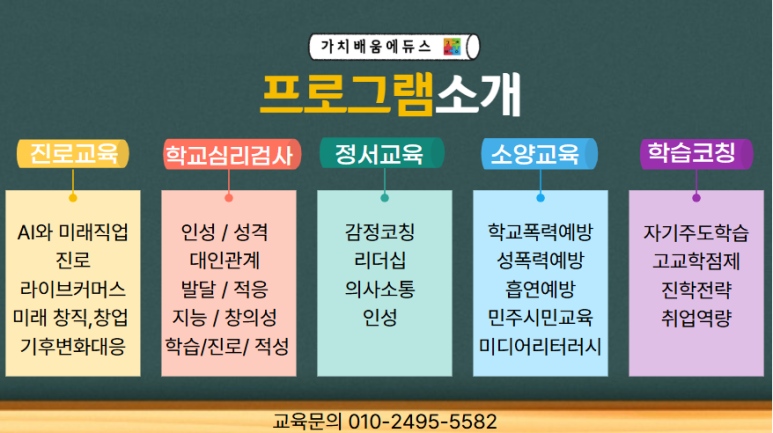 가치배움에듀스

프로그램소개

진로교육

AI와 미래직업
진로
라이브커머스
미래 창직,창업
기후변화대응

학교심리검사

인성 / 성격
대인관계
발달 / 적응
지능 / 창의성
학습/진로/ 적성

정서교육

감정코칭
리더십
의사소통
인성

소양교육

학교폭력예방
성폭력예방
흡연예방
민주시민교육
미디어리터러시

학습코칭

자기주도학습
고교학점제
진학전략
취업역량

교육문의 010-2495-5582